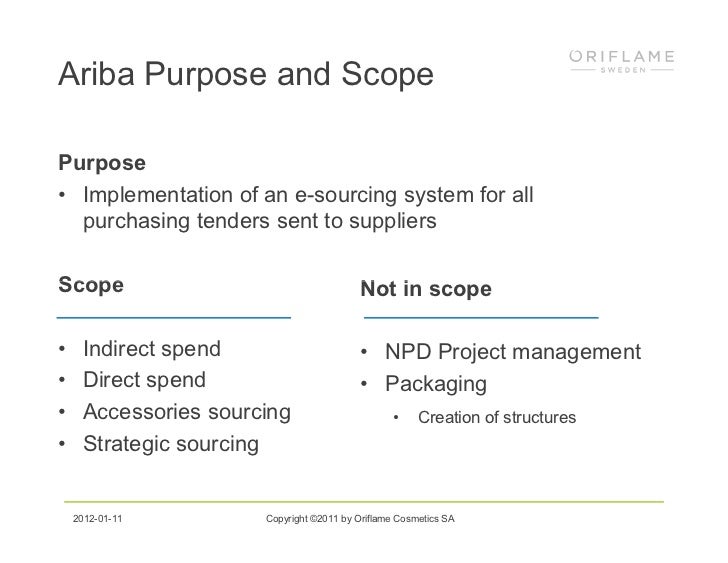 Ariba Purpose and Scope

ORIFLAME
SWEDEN

Purpose
• Implementation of an e-sourcing system for all purchasing tenders sent to suppliers

Scope
• Indirect spend
• Direct spend
• Accessories sourcing
• Strategic sourcing

Not in scope
• NPD Project management
• Packaging
  • Creation of structures

2012-01-11

Copyright ©2011 by Oriflame Cosmetics SA